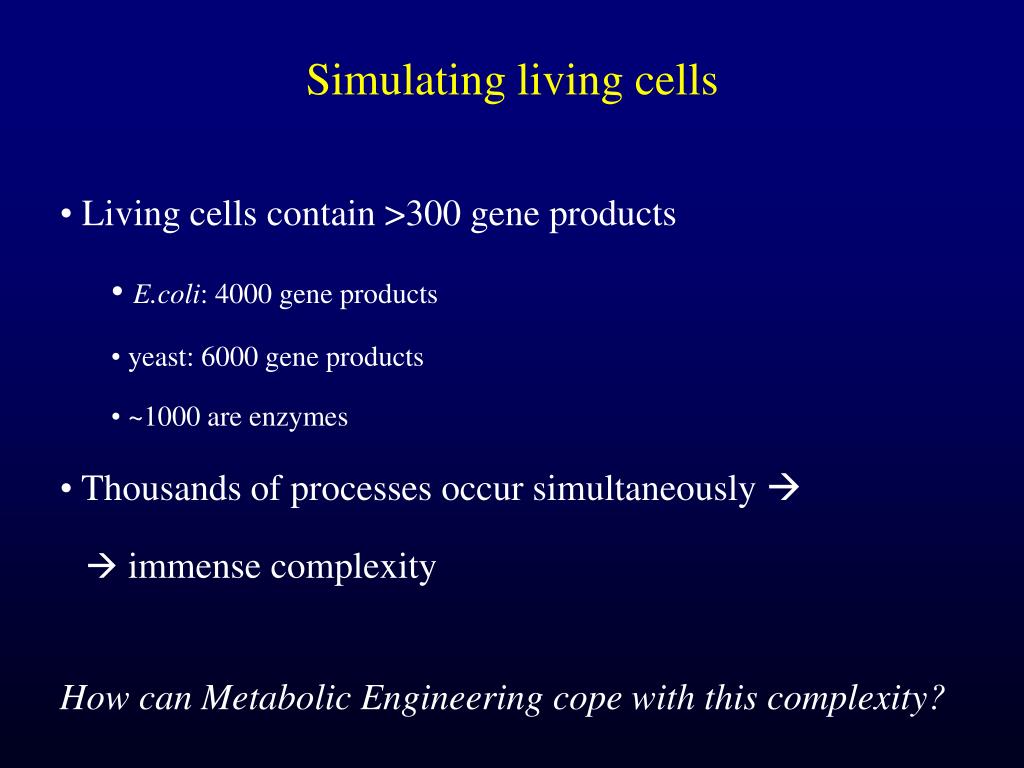 Simulating living cells

• Living cells contain >300 gene products

• E.coli: 4000 gene products

• yeast: 6000 gene products

• ~1000 are enzymes

• Thousands of processes occur simultaneously →

→ immense complexity

How can Metabolic Engineering cope with this complexity?